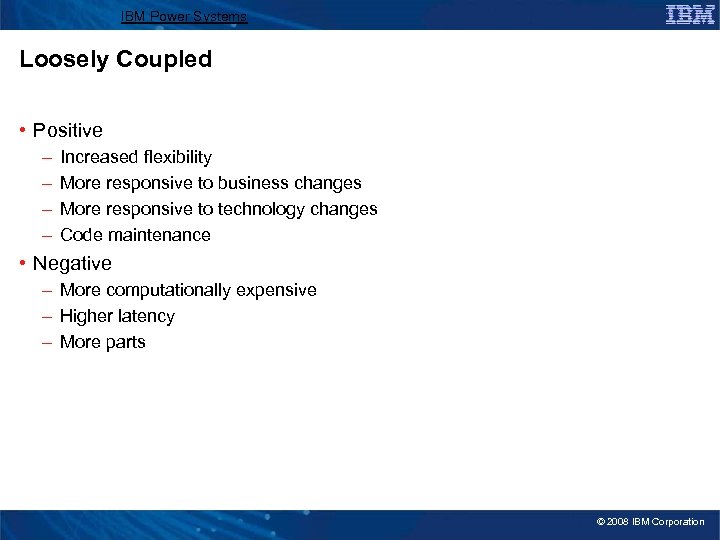 IBM Power Systems

IBM

Loosely Coupled

• Positive
– Increased flexibility
– More responsive to business changes
– More responsive to technology changes
– Code maintenance

• Negative
– More computationally expensive
– Higher latency
– More parts

© 2008 IBM Corporation